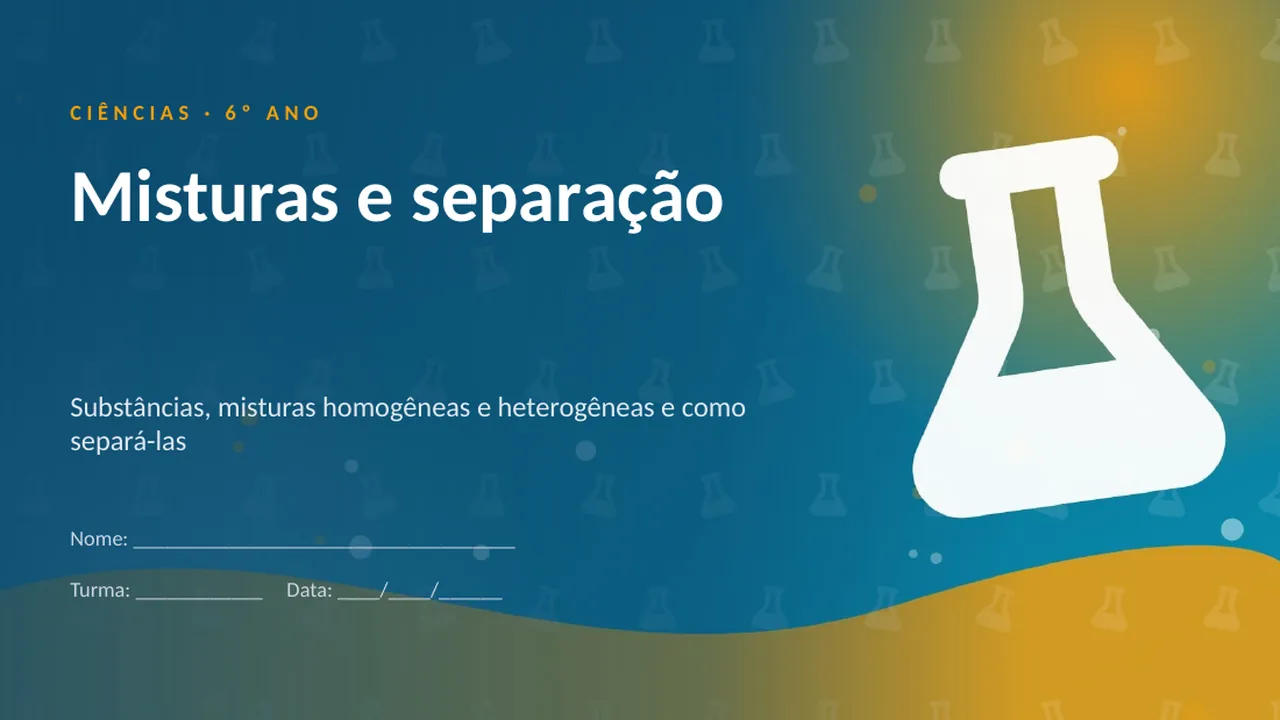 CIÊNCIAS · 6º ANO

Misturas e separação

Substâncias, misturas homogêneas e heterogêneas e como separá-las

Nome: ____

Turma: ____ Data: ____/____/____